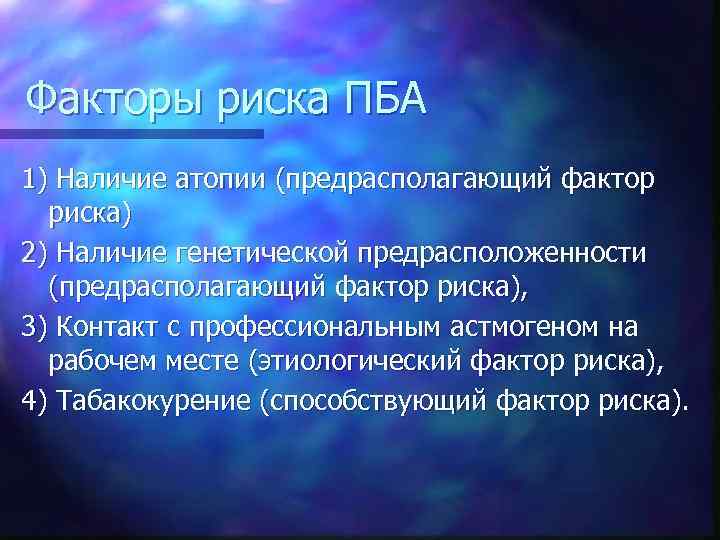 Факторы риска ПБА

1) Наличие атопии (предрасполагающий фактор риска)

2) Наличие генетической предрасположенности (предрасполагающий фактор риска),

3) Контакт с профессиональным астмогеном на рабочем месте (этиологический фактор риска),

4) Табакокурение (способствующий фактор риска).